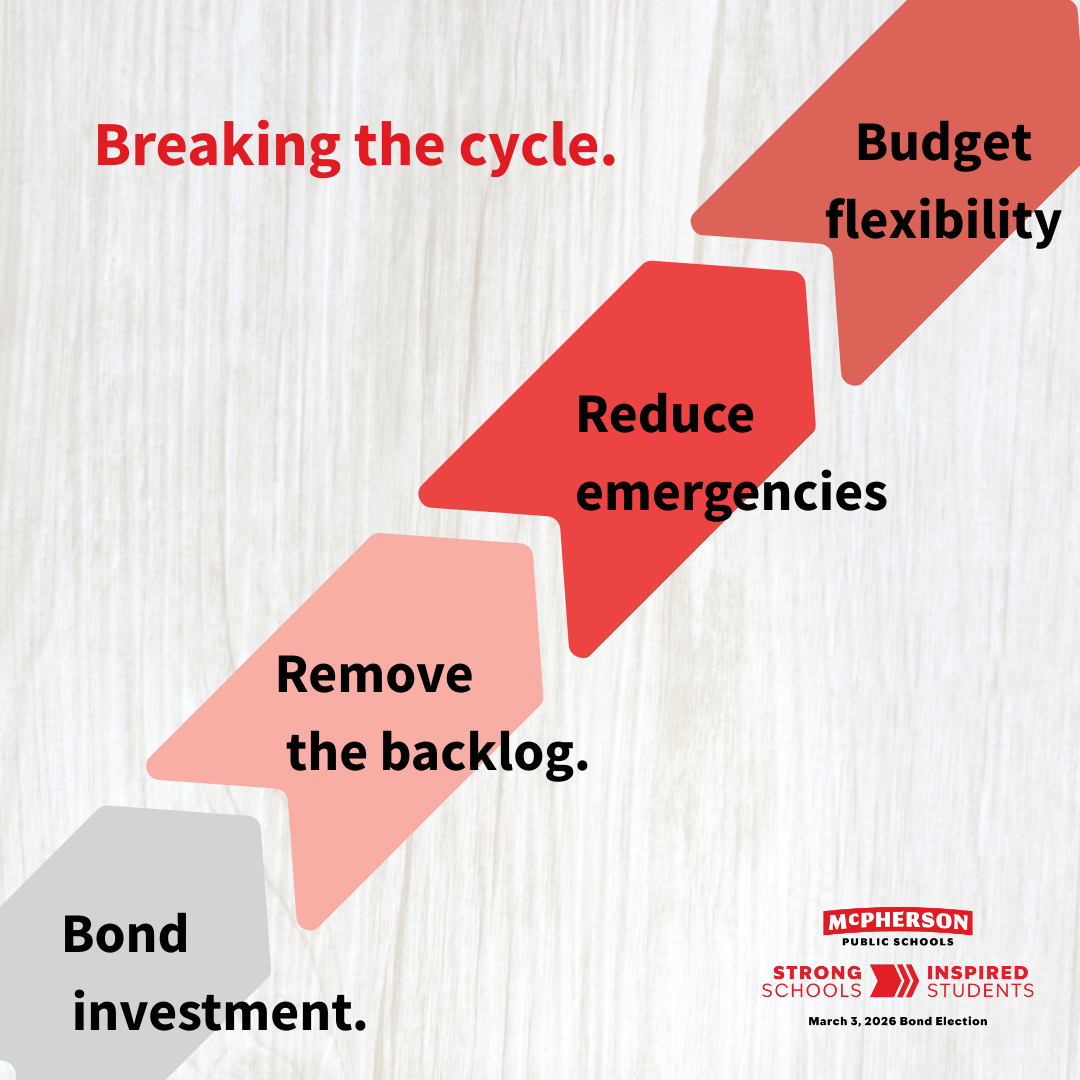 Breaking the cycle.

Budget flexibility

Reduce emergencies

Remove the backlog.

Bond investment.

McPHERSON
PUBLIC SCHOOLS
STRONG SCHOOLS INSPIRED STUDENTS
March 3, 2026 Bond Election